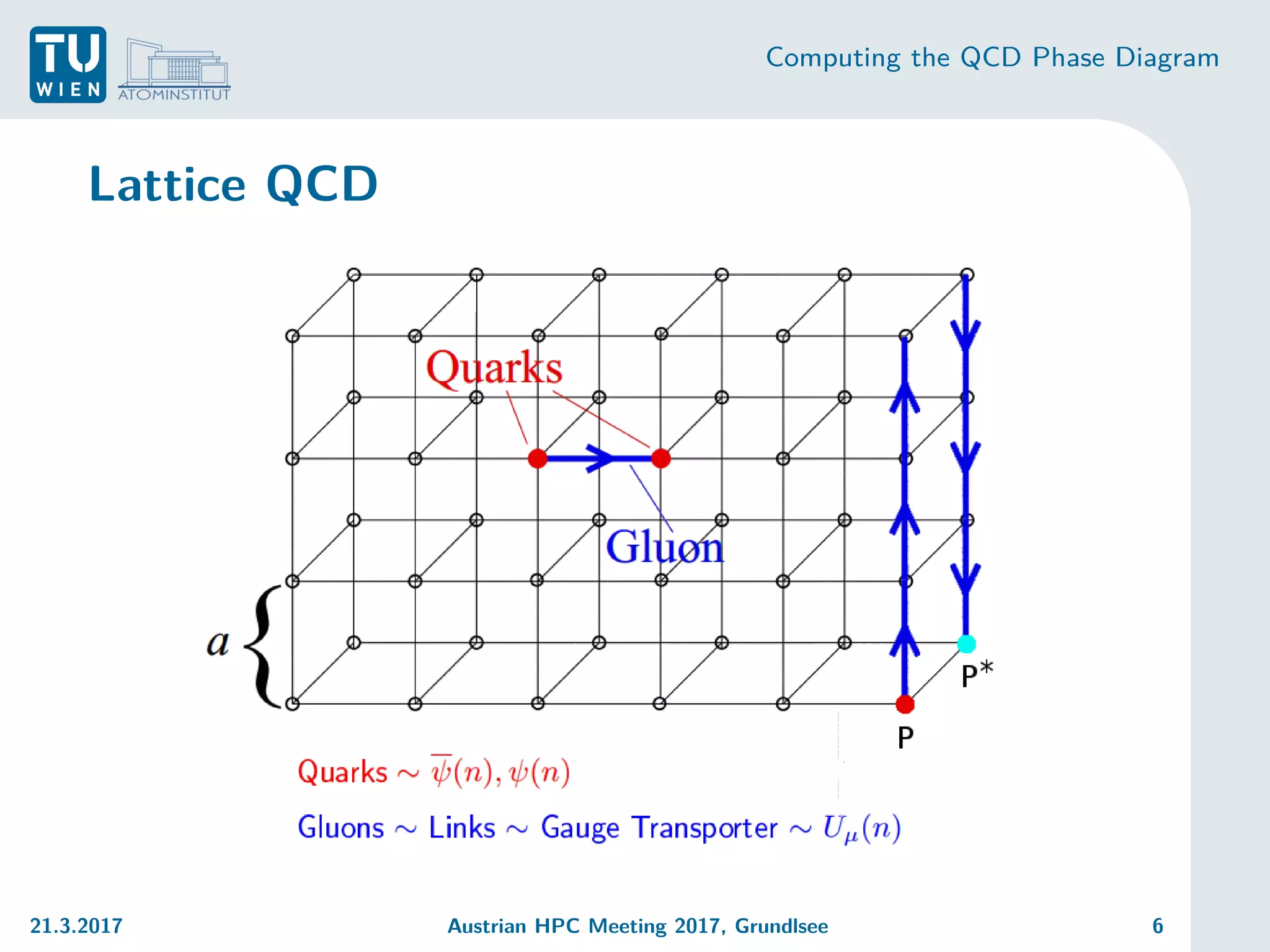 TU WIEN ATOMINSTITUT

Computing the QCD Phase Diagram

Lattice QCD

Quarks

Gluon

$a$

P*

P

Quarks $\sim \overline{\psi}(n), \psi(n)$

Gluons $\sim$ Links $\sim$ Gauge Transporter $\sim U_\mu(n)$

21.3.2017

Austrian HPC Meeting 2017, Grundlsee

6